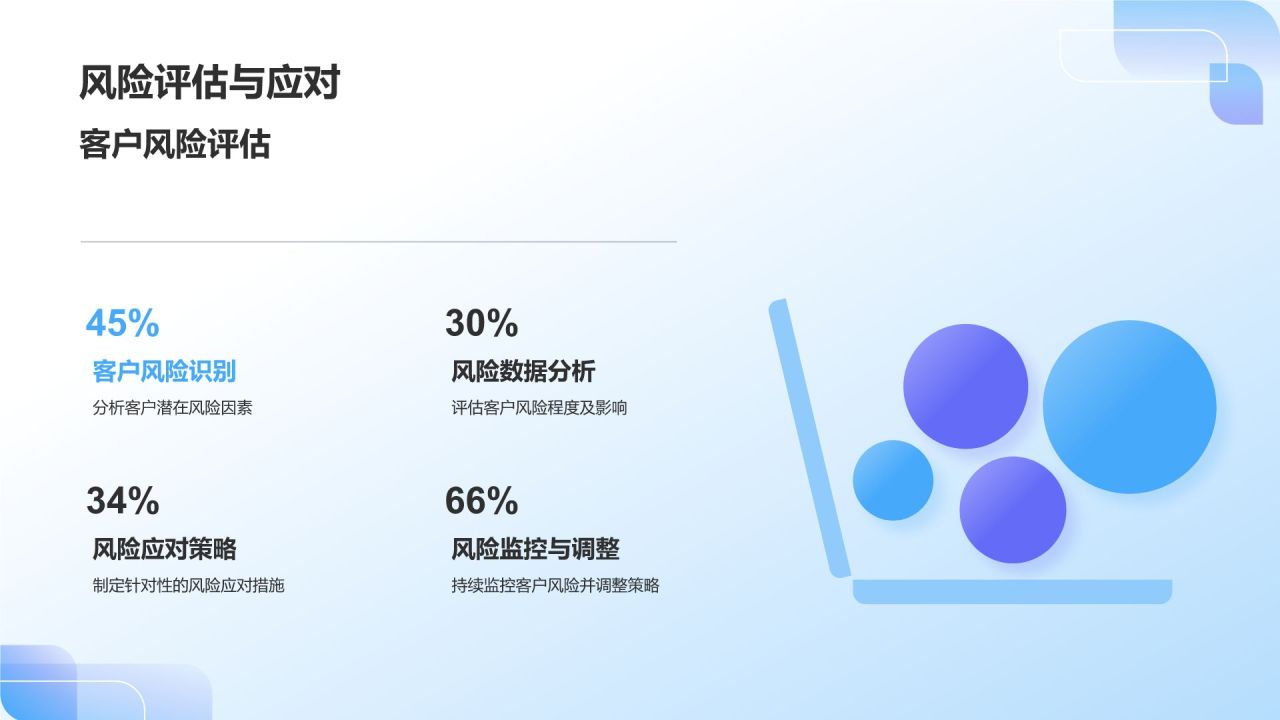 风险评估与应对
客户风险评估

45%
客户风险识别
分析客户潜在风险因素

30%
风险数据分析
评估客户风险程度及影响

34%
风险应对策略
制定针对性的风险应对措施

66%
风险监控与调整
持续监控客户风险并调整策略